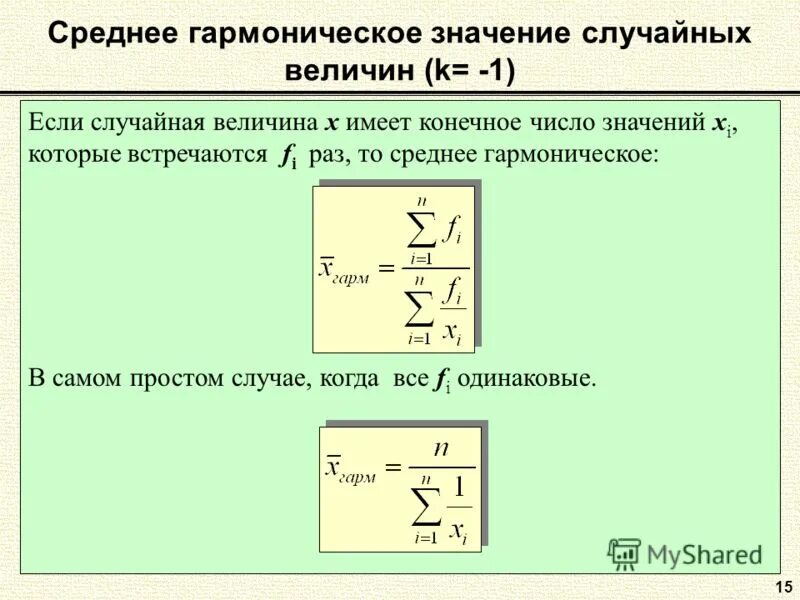 Среднее гармоническое значение случайных величин (k= -1)

Если случайная величина $x$ имеет конечное число значений $x_i$, которые встречаются $f_i$ раз, то среднее гармоническое:

$\overline{x}_{гарм} = \frac{\sum_{i=1}^{n} f_i}{\sum_{i=1}^{n} \frac{f_i}{x_i}}$

В самом простом случае, когда все $f_i$ одинаковые.

$\overline{x}_{гарм} = \frac{n}{\sum_{i=1}^{n} \frac{1}{x_i}}$

MyShared

15